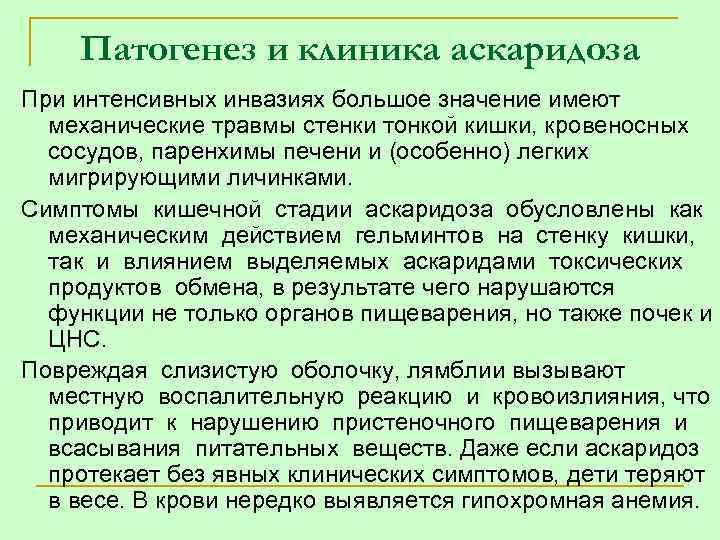 Патогенез и клиника аскаридоза

При интенсивных инвазиях большое значение имеют механические травмы стенки тонкой кишки, кровеносных сосудов, паренхимы печени и (особенно) легких мигрирующими личинками.

Симптомы кишечной стадии аскаридоза обусловлены как механическим действием гельминтов на стенку кишки, так и влиянием выделяемых аскаридами токсических продуктов обмена, в результате чего нарушаются функции не только органов пищеварения, но также почек и ЦНС.

Повреждая слизистую оболочку, лямблии вызывают местную воспалительную реакцию и кровоизлияния, что приводит к нарушению пристеночного пищеварения и всасывания питательных веществ. Даже если аскаридоз протекает без явных клинических симптомов, дети теряют в весе. В крови нередко выявляется гипохромная анемия.